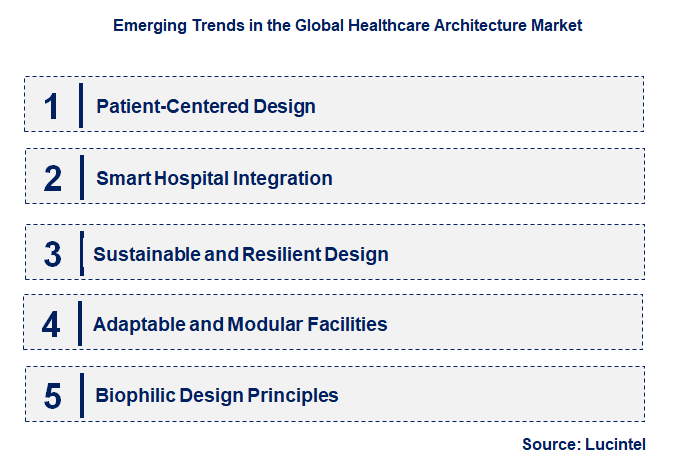 Emerging Trends in the Global Healthcare Architecture Market

1 Patient-Centered Design

2 Smart Hospital Integration

3 Sustainable and Resilient Design

4 Adaptable and Modular Facilities

5 Biophilic Design Principles

Source: Lucintel